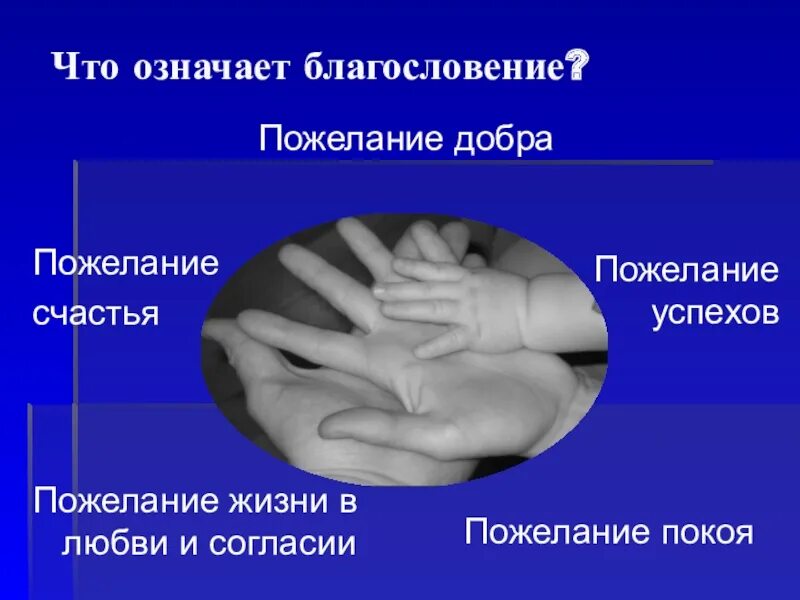 Что означает благословение?

Пожелание добра

Пожелание счастья

Пожелание успехов

Пожелание жизни в любви и согласии

Пожелание покоя